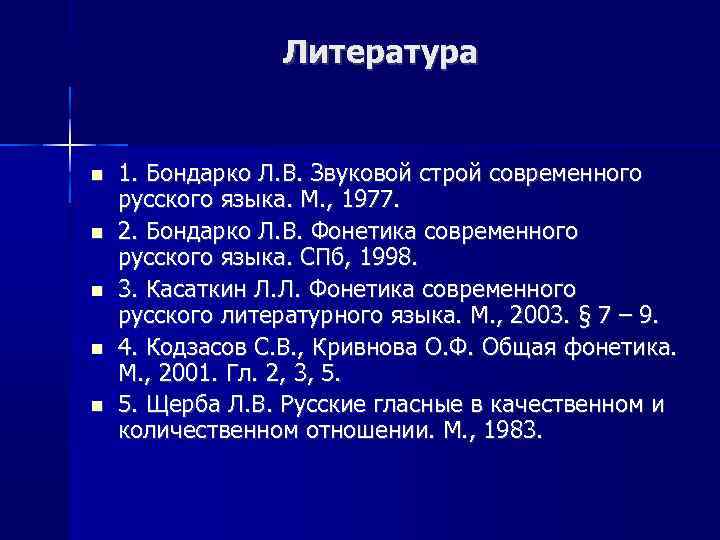 Литература

1. Бондарко Л.В. Звуковой строй современного русского языка. М., 1977.

2. Бондарко Л.В. Фонетика современного русского языка. СПб, 1998.

3. Касаткин Л.Л. Фонетика современного русского литературного языка. М., 2003. § 7 – 9.

4. Кодзасов С.В., Кривнова О.Ф. Общая фонетика. М., 2001. Гл. 2, 3, 5.

5. Щерба Л.В. Русские гласные в качественном и количественном отношении. М., 1983.